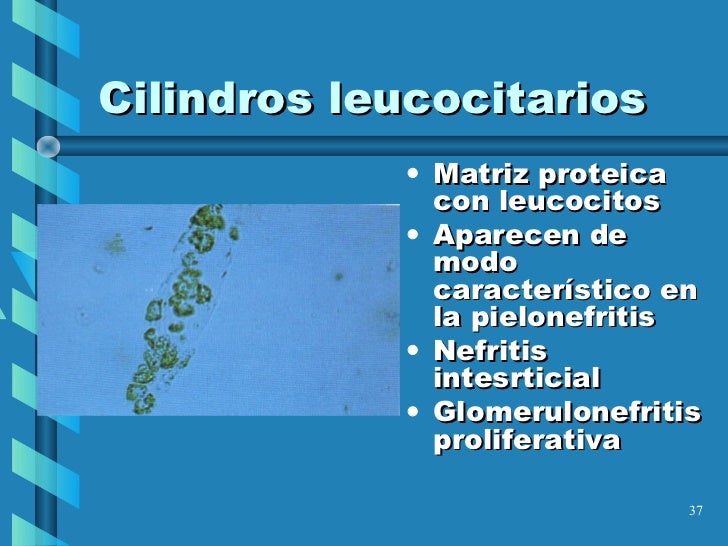 Cilindros leucocitarios

• Matriz proteica con leucocitos
• Aparecen de modo característico en la pielonefritis
• Nefritis intesrticial
• Glomerulonefritis proliferativa

37